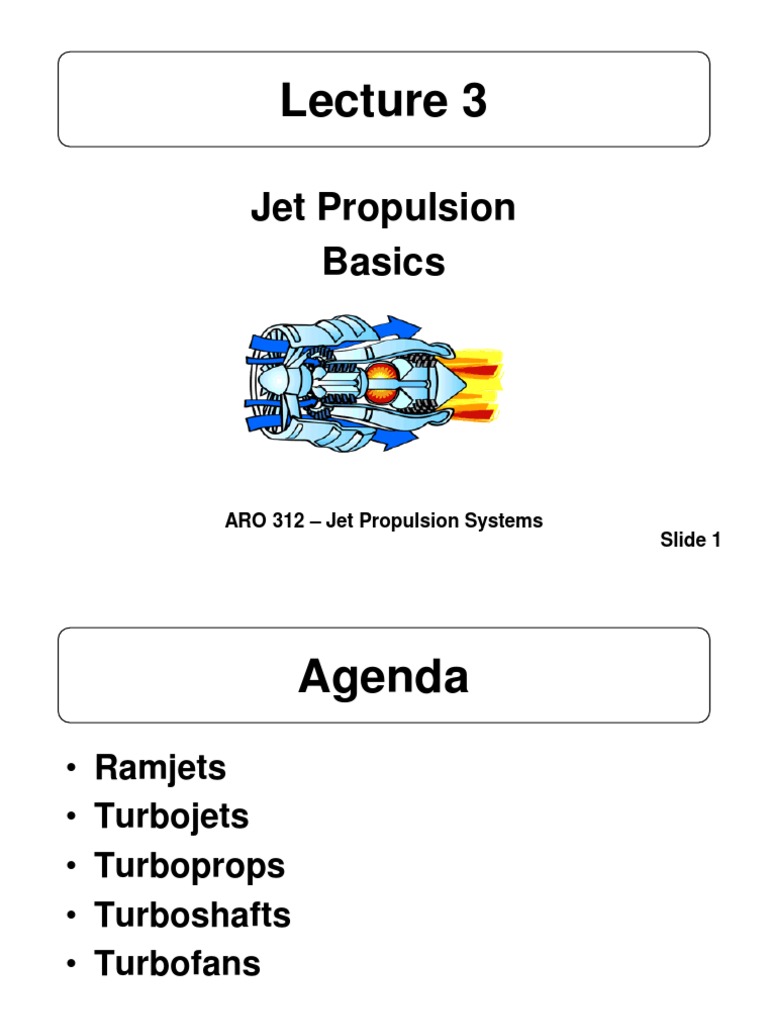 Lecture 3

Jet Propulsion
Basics

ARO 312 – Jet Propulsion Systems

Slide 1

Agenda

• Ramjets
• Turbojets
• Turboprops
• Turboshafts
• Turbofans